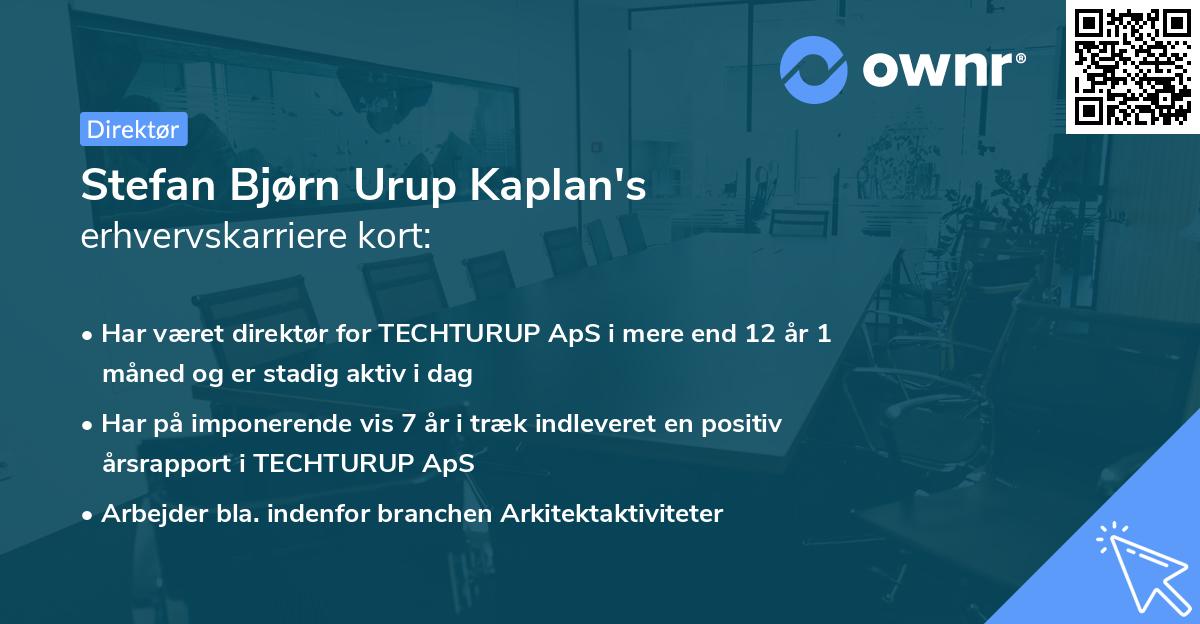 ownr®

Direktør

Stefan Bjørn Urup Kaplan's erhvervskarriere kort:

• Har været direktør for TECHTURUP ApS i mere end 12 år 1 måned og er stadig aktiv i dag

• Har på imponerende vis 7 år i træk indleveret en positiv årsrapport i TECHTURUP ApS

• Arbejder bla. indenfor branchen Arkitektaktiviteter